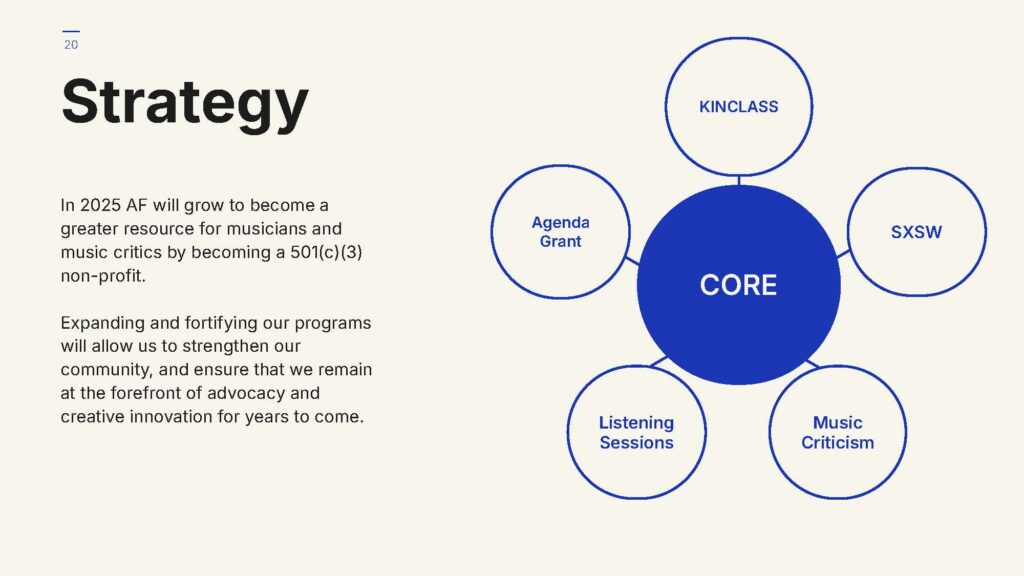 20

Strategy

In 2025 AF will grow to become a greater resource for musicians and music critics by becoming a 501(c)(3) non-profit.

Expanding and fortifying our programs will allow us to strengthen our community, and ensure that we remain at the forefront of advocacy and creative innovation for years to come.

KINCLASS

Agenda Grant

SXSW

CORE

Listening Sessions

Music Criticism